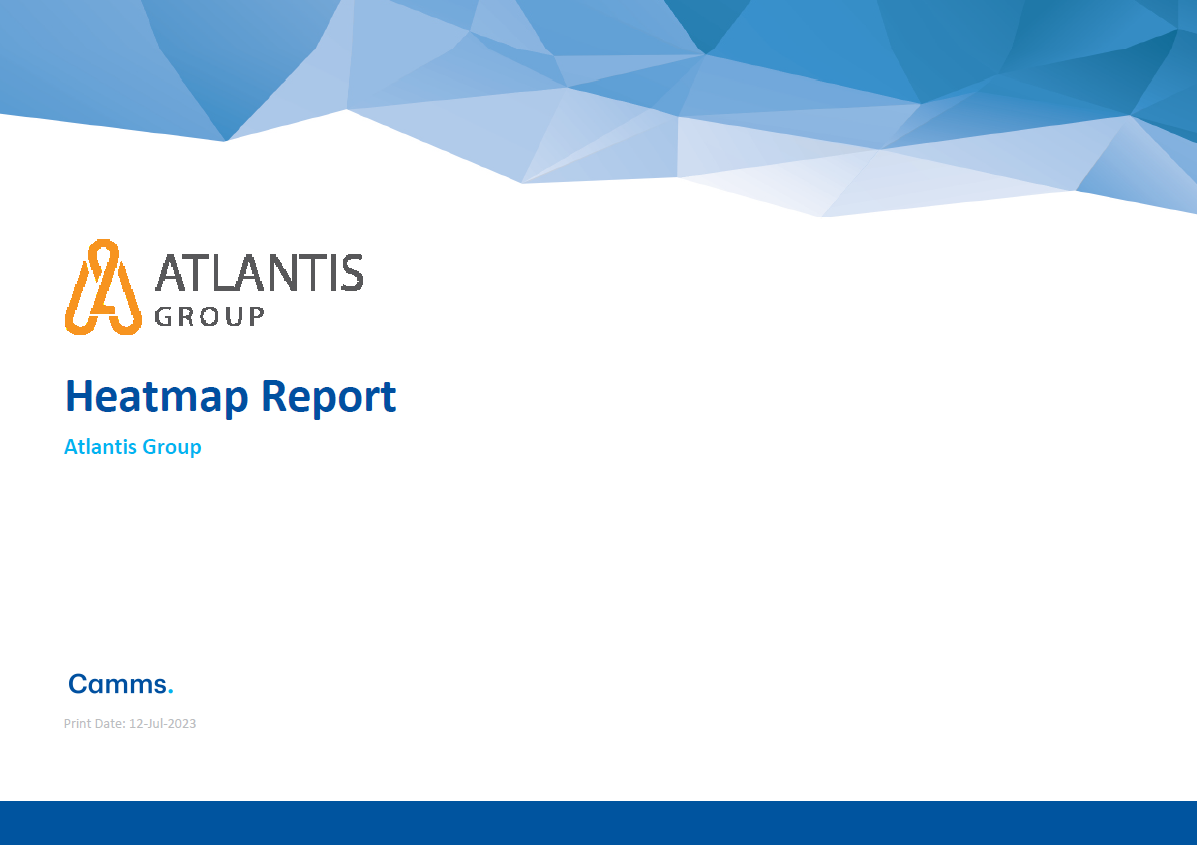 ATLANTIS
GROUP

Heatmap Report

Atlantis Group

Camms.

Print Date: 12-Jul-2023